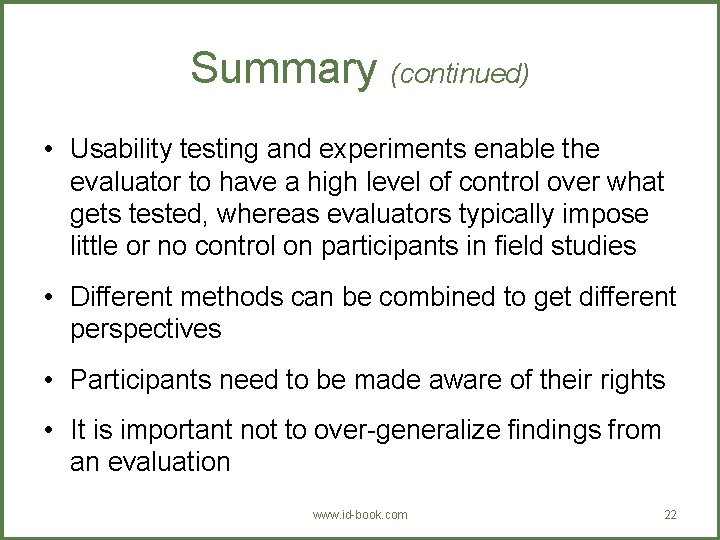 Summary (continued)

• Usability testing and experiments enable the evaluator to have a high level of control over what gets tested, whereas evaluators typically impose little or no control on participants in field studies

• Different methods can be combined to get different perspectives

• Participants need to be made aware of their rights

• It is important not to over-generalize findings from an evaluation

www.id-book.com

22